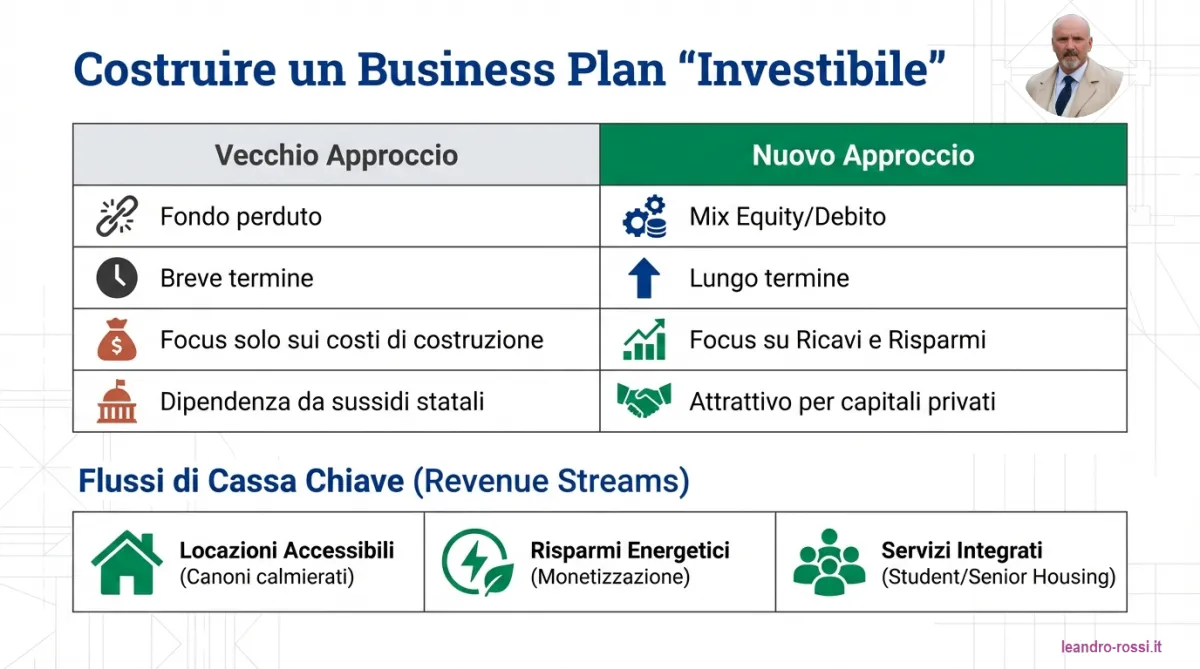 Costruire un Business Plan “Investibile”

| Vecchio Approccio | Nuovo Approccio |
|---|---|
| Fondo perduto | Mix Equity/Debito |
| Breve termine | Lungo termine |
| Focus solo sui costi di costruzione | Focus su Ricavi e Risparmi |
| Dipendenza da sussidi statali | Attrattivo per capitali privati |

Flussi di Cassa Chiave (Revenue Streams)

| Locazioni Accessibili (Canoni calmierati) | Risparmi Energetici (Monetizzazione) | Servizi Integrati (Student/Senior Housing) |
|---|---|---|

leandro-rossi.it